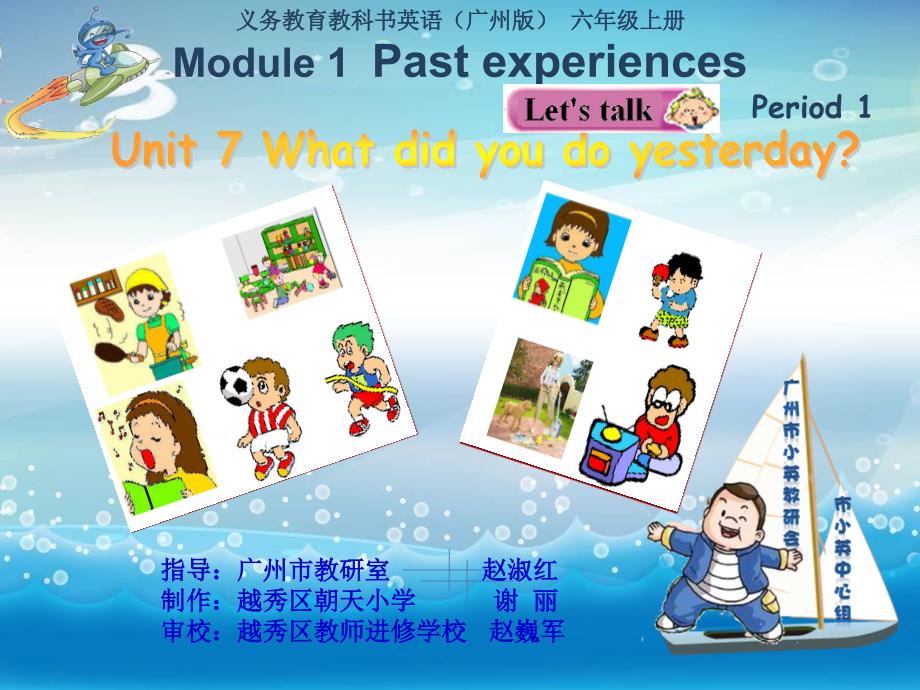 义务教育教科书英语（广州版） 六年级上册

Module 1 Past experiences

Let's talk

Period 1

Unit 7 What did you do yesterday?

广州市小英教研会

市小英中心组

指导：广州市教研室 赵淑红
制作：越秀区朝天小学 谢 丽
审校：越秀区教师进修学校 赵巍军